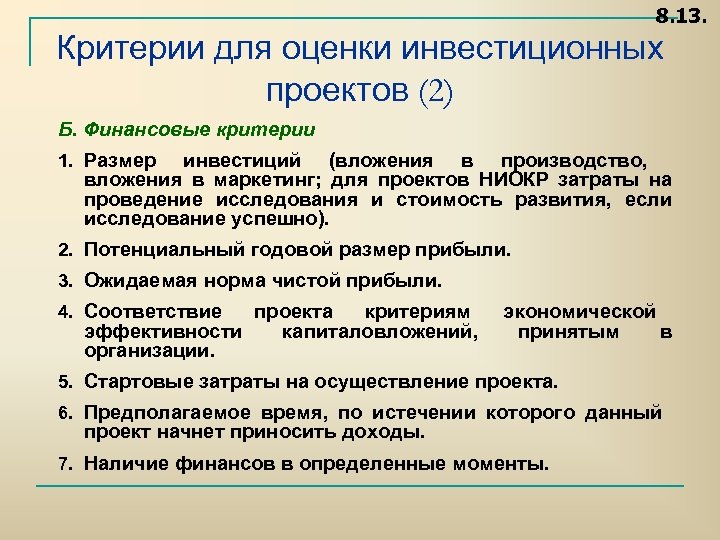 8.13.

Критерии для оценки инвестиционных проектов (2)

Б. Финансовые критерии

1. Размер инвестиций (вложения в производство, вложения в маркетинг; для проектов НИОКР затраты на проведение исследования и стоимость развития, если исследование успешно).

2. Потенциальный годовой размер прибыли.

3. Ожидаемая норма чистой прибыли.

4. Соответствие проекта критериям экономической эффективности капиталовложений, принятым в организации.

5. Стартовые затраты на осуществление проекта.

6. Предполагаемое время, по истечении которого данный проект начнет приносить доходы.

7. Наличие финансов в определенные моменты.